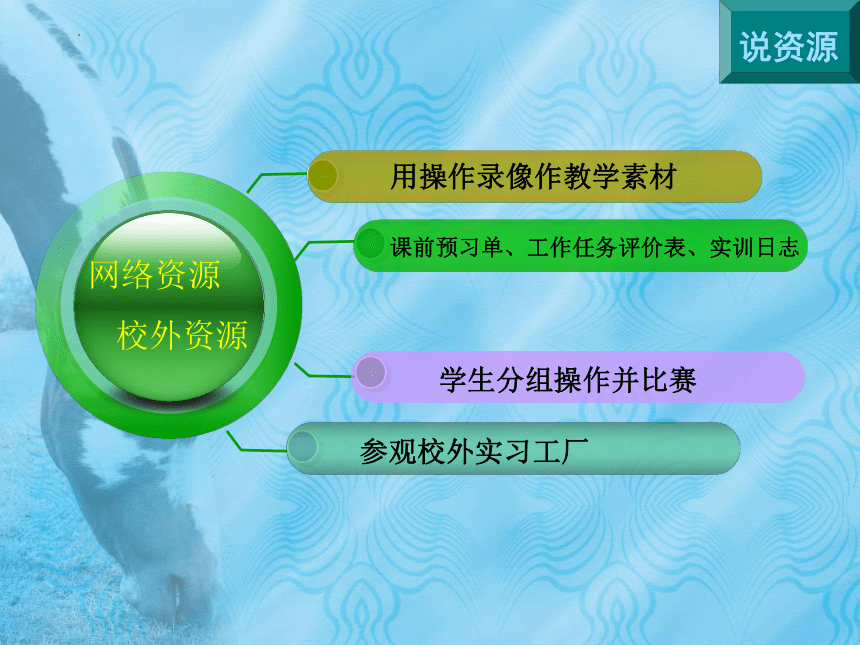 说资源

网络资源

校外资源

用操作录像作教学素材

课前预习单、工作任务评价表、实训日志

学生分组操作并比赛

参观校外实习工厂